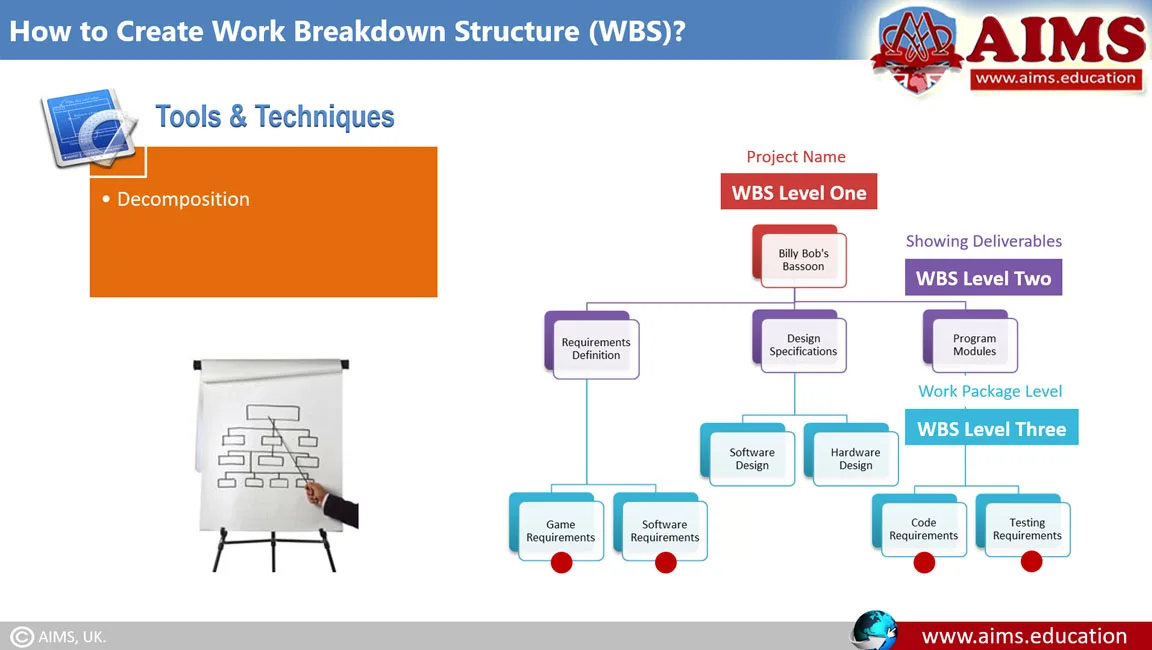 How to Create Work Breakdown Structure (WBS)?

AIMS
www.aims.education

Tools & Techniques

• Decomposition

Project Name
WBS Level One

Billy Bob's Bassoon

Showing Deliverables
WBS Level Two

Requirements Definition

Design Specifications

Program Modules

Work Package Level
WBS Level Three

Software Design

Hardware Design

Game Requirements

Software Requirements

Code Requirements

Testing Requirements

© AIMS, UK.

www.aims.education